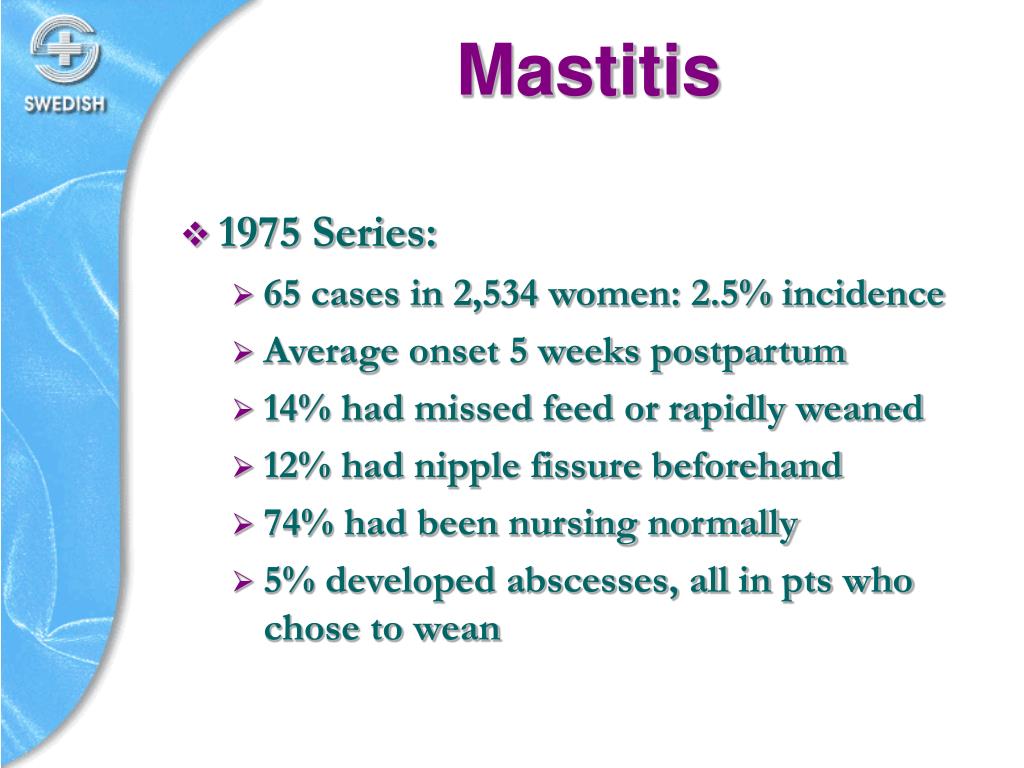 SWEDISH

Mastitis

❖ 1975 Series:

➢ 65 cases in 2,534 women: 2.5% incidence

➢ Average onset 5 weeks postpartum

➢ 14% had missed feed or rapidly weaned

➢ 12% had nipple fissure beforehand

➢ 74% had been nursing normally

➢ 5% developed abscesses, all in pts who chose to wean